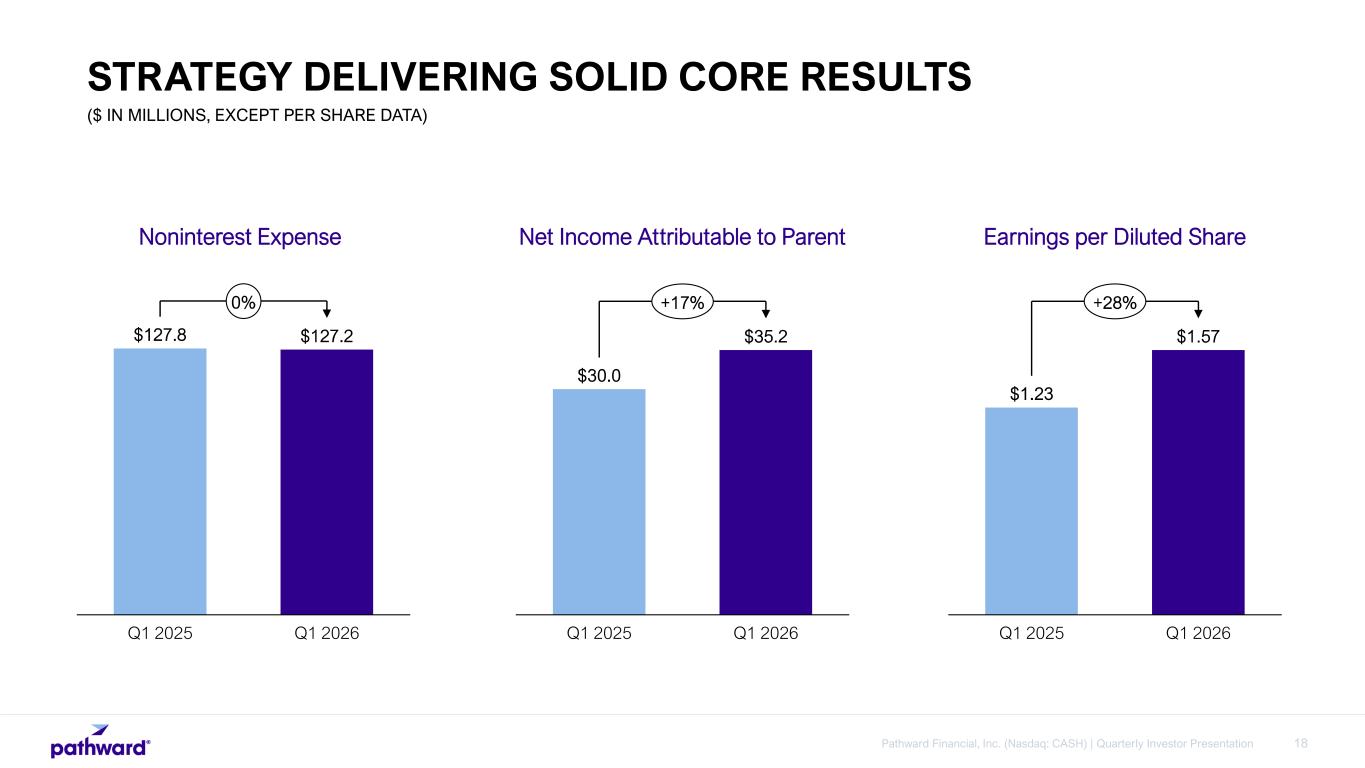 STRATEGY DELIVERING SOLID CORE RESULTS
($ IN MILLIONS, EXCEPT PER SHARE DATA)

Noninterest Expense

0%

$127.8
$127.2

Q1 2025
Q1 2026

Net Income Attributable to Parent

+17%

$30.0
$35.2

Q1 2025
Q1 2026

Earnings per Diluted Share

+28%

$1.23
$1.57

Q1 2025
Q1 2026

pathward®

Pathward Financial, Inc. (Nasdaq: CASH) | Quarterly Investor Presentation 18